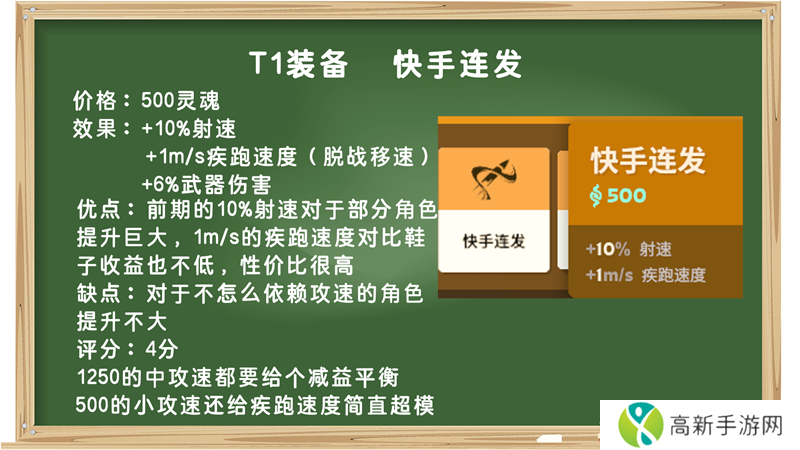 T1装备　快手连发

价格：500灵魂
效果：+10%射速
+1m/s疾跑速度（脱战移速）
+6%武器伤害
优点：前期的10%射速对于部分角色提升巨大，1m/s的疾跑速度对比鞋子收益也不低，性价比很高
缺点：对于不怎么依赖攻速的角色提升不大
评分：4分
1250的中攻速都要给个减益平衡
500的小攻速还给疾跑速度简直超模

快手连发

快手连发
500
+10% 射速
+1m/s 疾跑速度

高新手游网